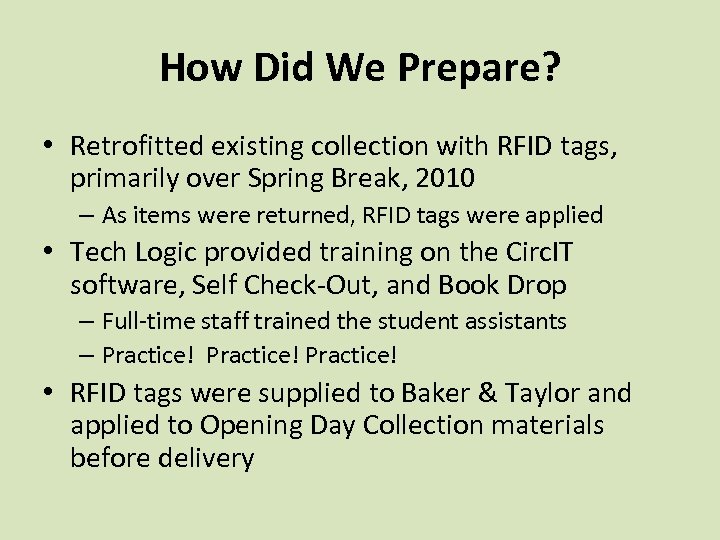 How Did We Prepare?

• Retrofitted existing collection with RFID tags, primarily over Spring Break, 2010
– As items were returned, RFID tags were applied
• Tech Logic provided training on the CircIT software, Self Check-Out, and Book Drop
– Full-time staff trained the student assistants
– Practice! Practice! Practice!
• RFID tags were supplied to Baker & Taylor and applied to Opening Day Collection materials before delivery